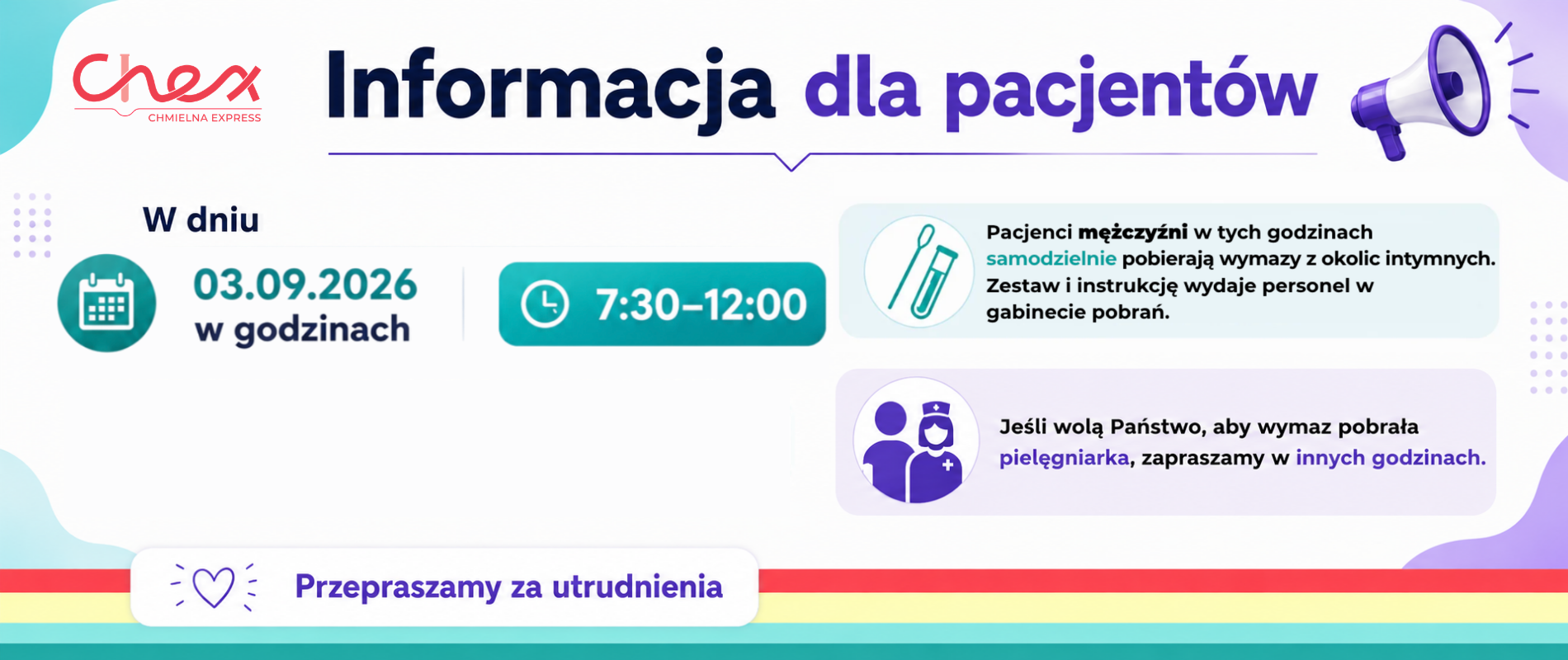 Chex
CHMIELNA EXPRESS

Informacja dla pacjentów

W dniu

03.09.2026
w godzinach

7:30–12:00

Pacjenci mężczyźni w tych godzinach samodzielnie pobierają wymazy z okolic intymnych. Zestaw i instrukcję wydaje personel w gabinecie pobrań.

Jeśli wolą Państwo, aby wymaz pobrała pielęgniarka, zapraszamy w innych godzinach.

Przepraszamy za utrudnienia